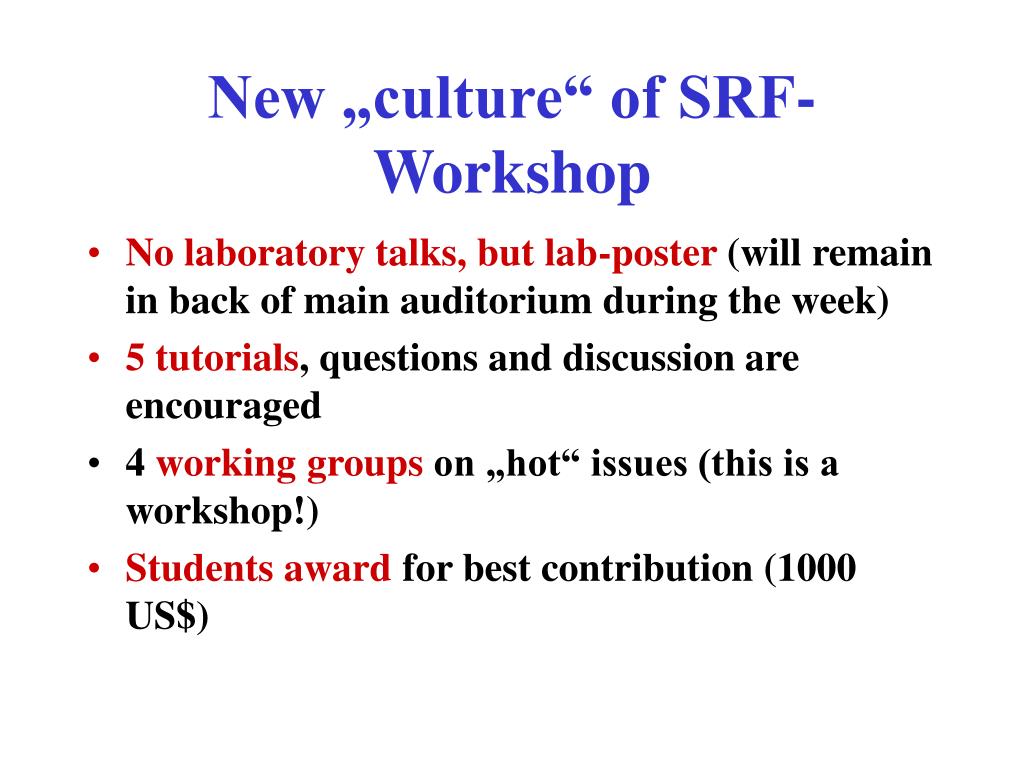 New „culture“ of SRF-Workshop

• No laboratory talks, but lab-poster (will remain in back of main auditorium during the week)
• 5 tutorials, questions and discussion are encouraged
• 4 working groups on „hot“ issues (this is a workshop!)
• Students award for best contribution (1000 US$)